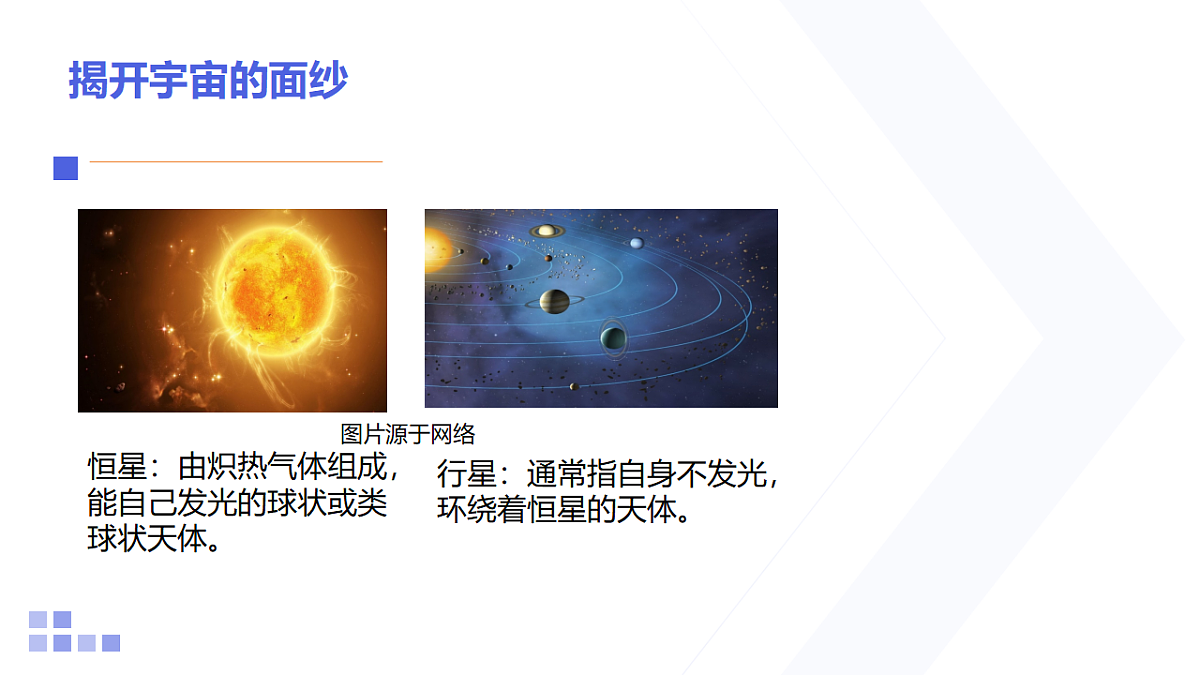 揭开宇宙的面纱

图片源于网络

恒星：由炽热气体组成，能自己发光的球状或类球状天体。

行星：通常指自身不发光，环绕着恒星的天体。